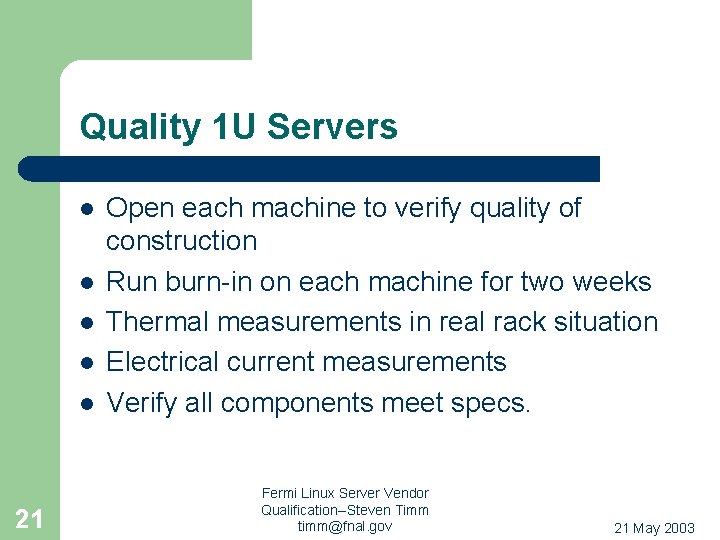 Quality 1U Servers

- Open each machine to verify quality of construction
- Run burn-in on each machine for two weeks
- Thermal measurements in real rack situation
- Electrical current measurements
- Verify all components meet specs.

21

Fermi Linux Server Vendor Qualification–Steven Timm timm@fnal.gov

21 May 2003